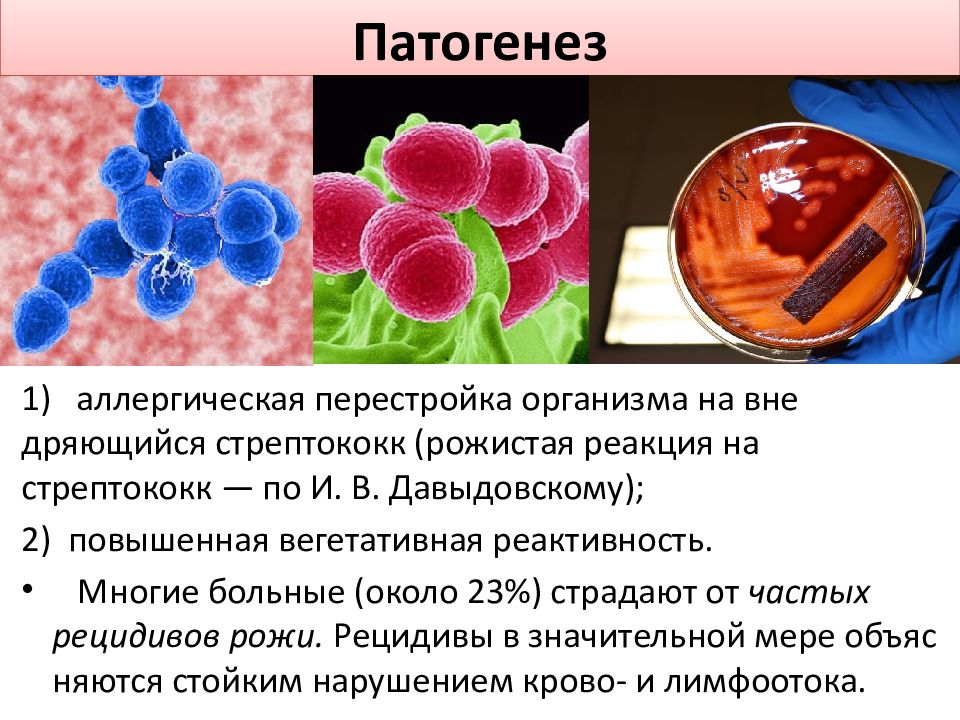 Патогенез

1) аллергическая перестройка организма на вне дряющийся стрептококк (рожистая реакция на стрептококк — по И. В. Давыдовскому);

2) повышенная вегетативная реактивность.

• Многие больные (около 23%) страдают от частых рецидивов рожи. Рецидивы в значительной мере объяс няются стойким нарушением крово- и лимфоотока.